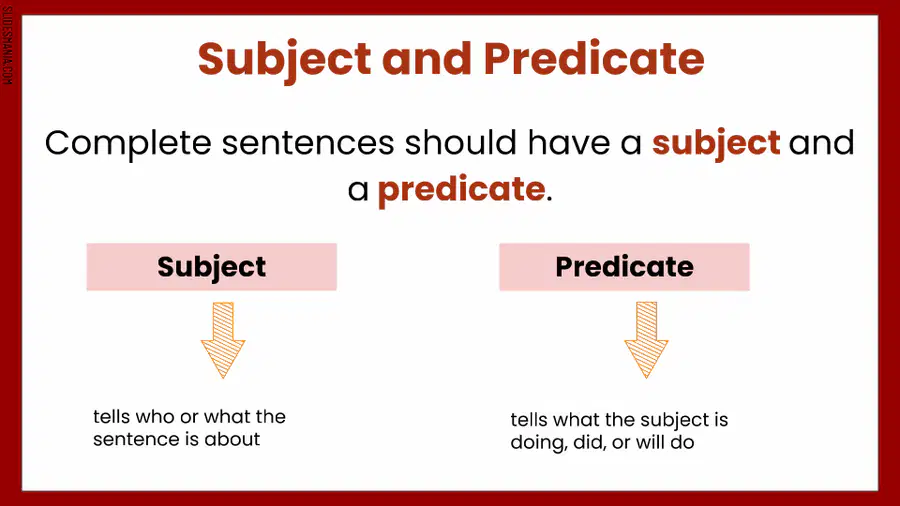 SLIDESMANIA.COM

Subject and Predicate

Complete sentences should have a subject and a predicate.

Subject

tells who or what the sentence is about

Predicate

tells what the subject is doing, did, or will do